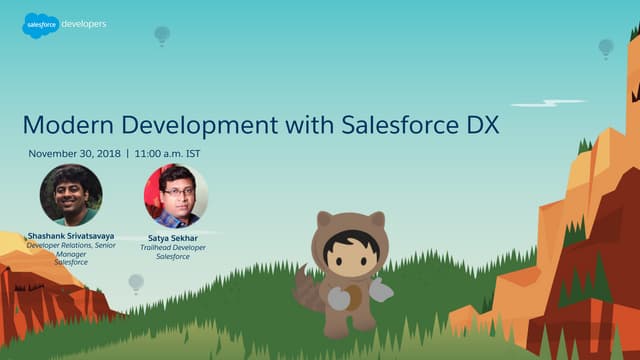 salesforce developers

Modern Development with Salesforce DX

November 30, 2018 | 11:00 a.m. IST

Shashank Srivatsavaya
Developer Relations, Senior Manager
Salesforce

Satya Sekhar
Trailhead Developer
Salesforce